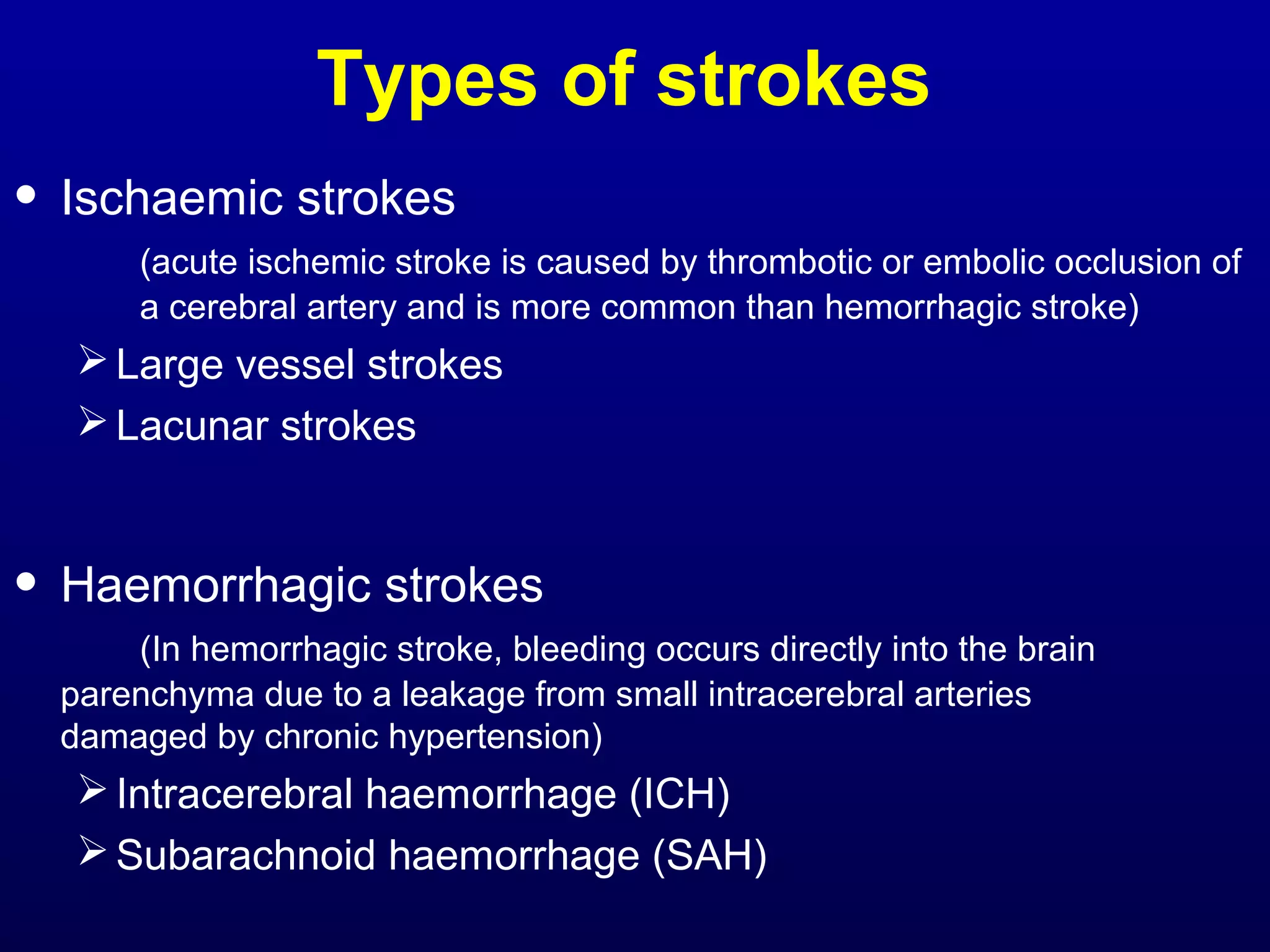 Types of strokes

• Ischaemic strokes

(acute ischemic stroke is caused by thrombotic or embolic occlusion of a cerebral artery and is more common than hemorrhagic stroke)

➢ Large vessel strokes
➢ Lacunar strokes

• Haemorrhagic strokes

(In hemorrhagic stroke, bleeding occurs directly into the brain parenchyma due to a leakage from small intracerebral arteries damaged by chronic hypertension)

➢ Intracerebral haemorrhage (ICH)
➢ Subarachnoid haemorrhage (SAH)